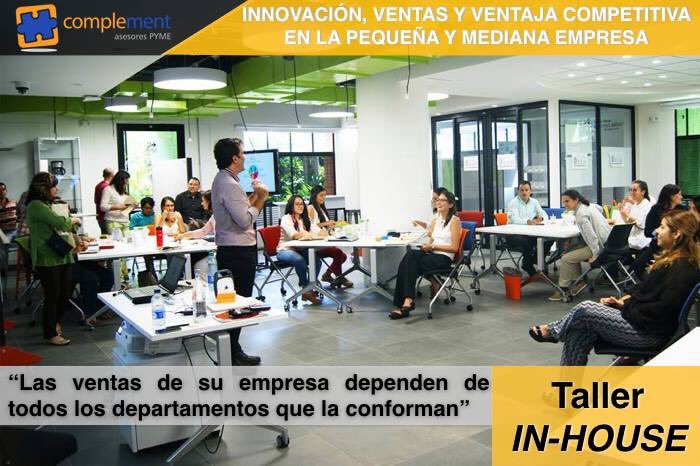 complement
asesores PYME

INNOVACIÓN, VENTAS Y VENTAJA COMPETITIVA EN LA PEQUEÑA Y MEDIANA EMPRESA

"Las ventas de su empresa dependen de todos los departamentos que la conforman"

Taller
IN-HOUSE